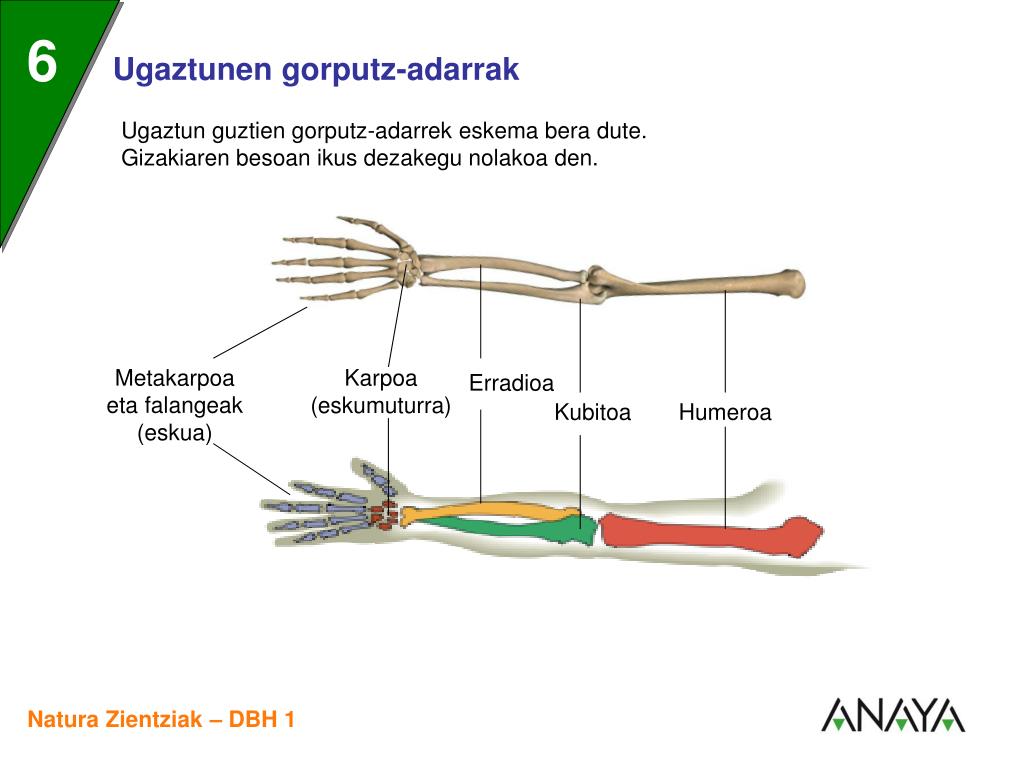 6

Ugaztunen gorputz-adarrak

Ugaztun guztien gorputz-adarrek eskema bera dute. Gizakiaren besoan ikus dezakegu nolakoa den.

Metakarpoa eta falangeak (eskua)

Karpoa (eskumuturra)

Erradioa

Kubitoa

Humeroa

Natura Zientziak – DBH 1

ANAYA